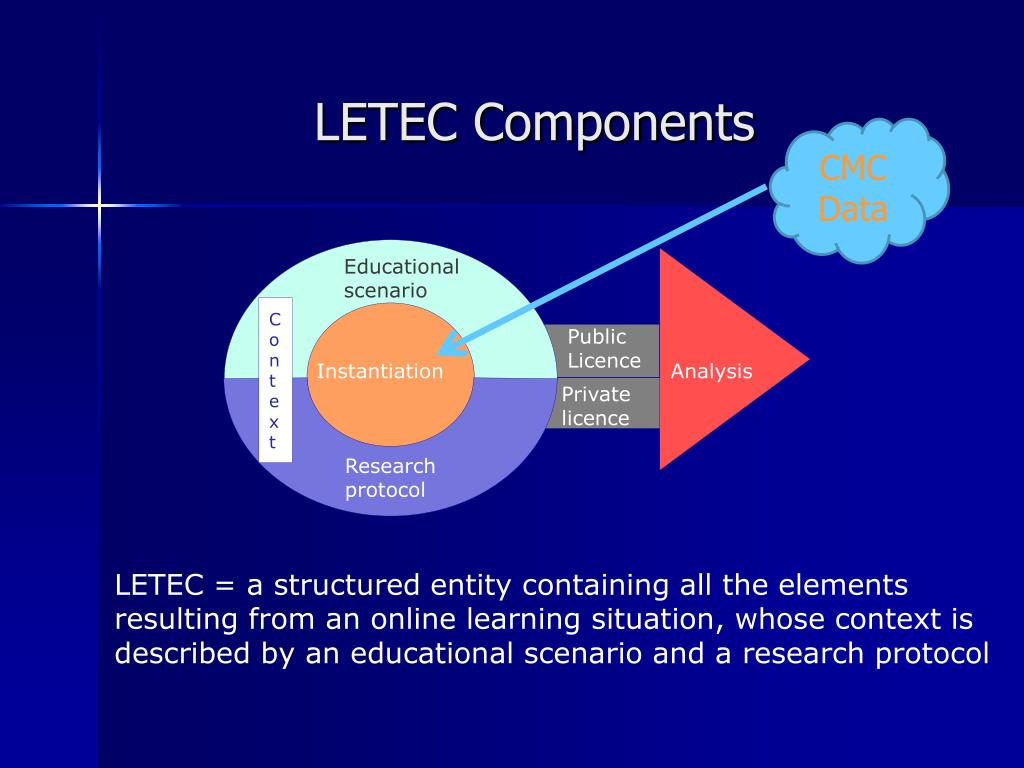 LETEC Components

CMC Data

Educational scenario

Context

Instantiation

Research protocol

Public Licence

Private licence

Analysis

LETEC = a structured entity containing all the elements resulting from an online learning situation, whose context is described by an educational scenario and a research protocol